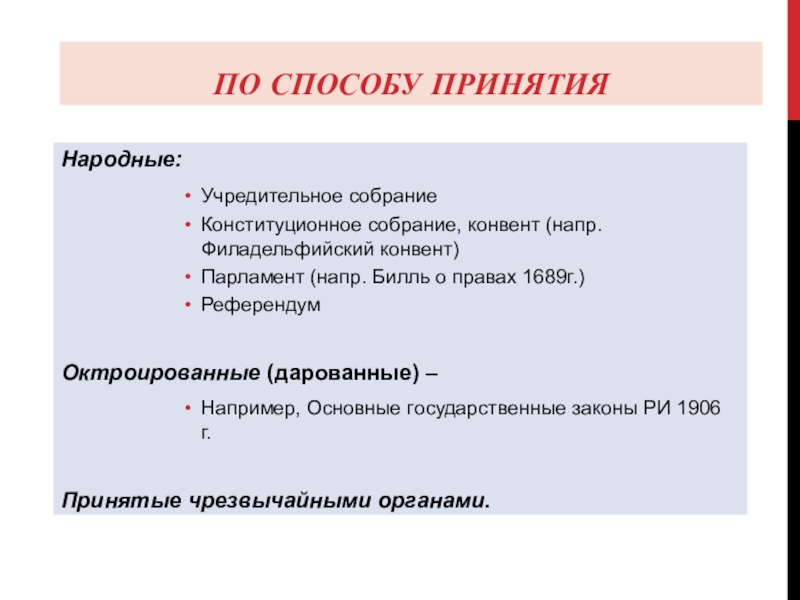 ПО СПОСОБУ ПРИНЯТИЯ

Народные:

• Учредительное собрание
• Конституционное собрание, конвент (напр. Филадельфийский конвент)
• Парламент (напр. Билль о правах 1689г.)
• Референдум

Октроированные (дарованные) –

• Например, Основные государственные законы РИ 1906 г.

Принятые чрезвычайными органами.